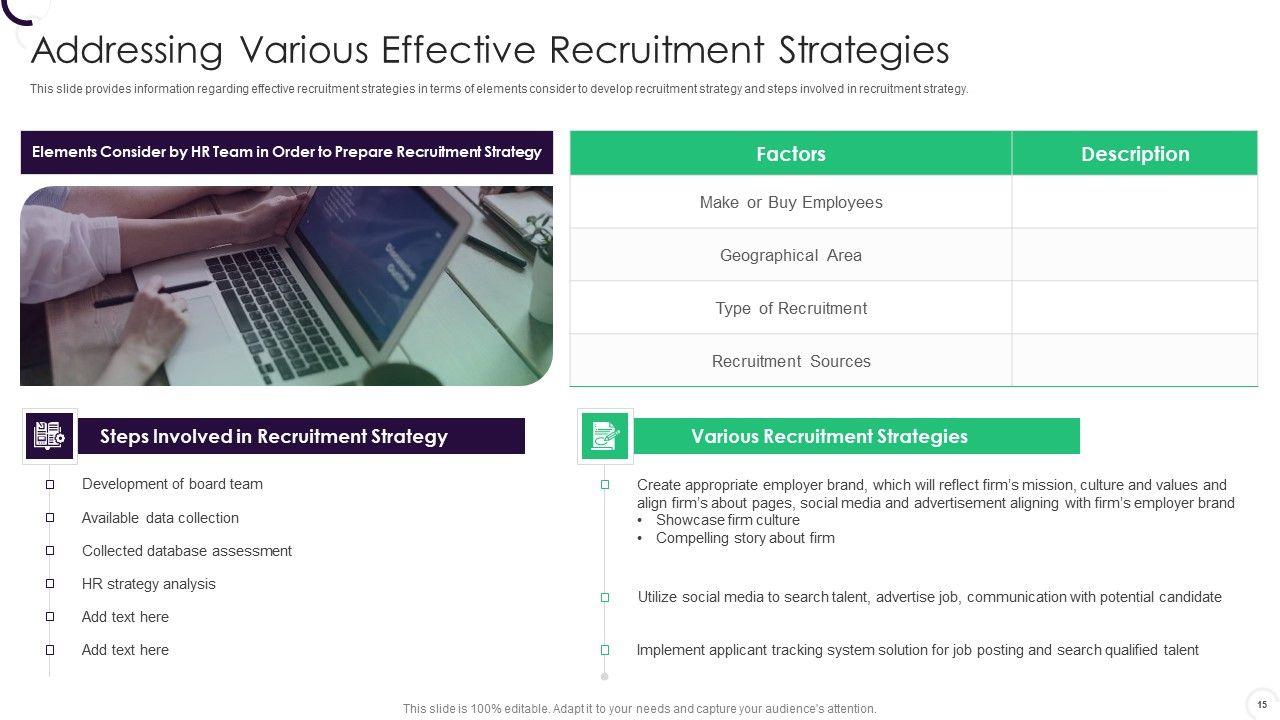 Addressing Various Effective Recruitment Strategies

This slide provides information regarding effective recruitment strategies in terms of elements consider to develop recruitment strategy and steps involved in recruitment strategy.

Elements Consider by HR Team in Order to Prepare Recruitment Strategy

| Factors | Description |
|---|---|
| Make or Buy Employees | |
| Geographical Area | |
| Type of Recruitment | |
| Recruitment Sources | |

Steps Involved in Recruitment Strategy

Development of board team

Available data collection

Collected database assessment

HR strategy analysis

Add text here

Add text here

Various Recruitment Strategies

Create appropriate employer brand, which will reflect firm's mission, culture and values and align firm's about pages, social media and advertisement aligning with firm's employer brand
• Showcase firm culture
• Compelling story about firm

Utilize social media to search talent, advertise job, communication with potential candidate

Implement applicant tracking system solution for job posting and search qualified talent

This slide is 100% editable. Adapt it to your needs and capture your audience's attention.

15